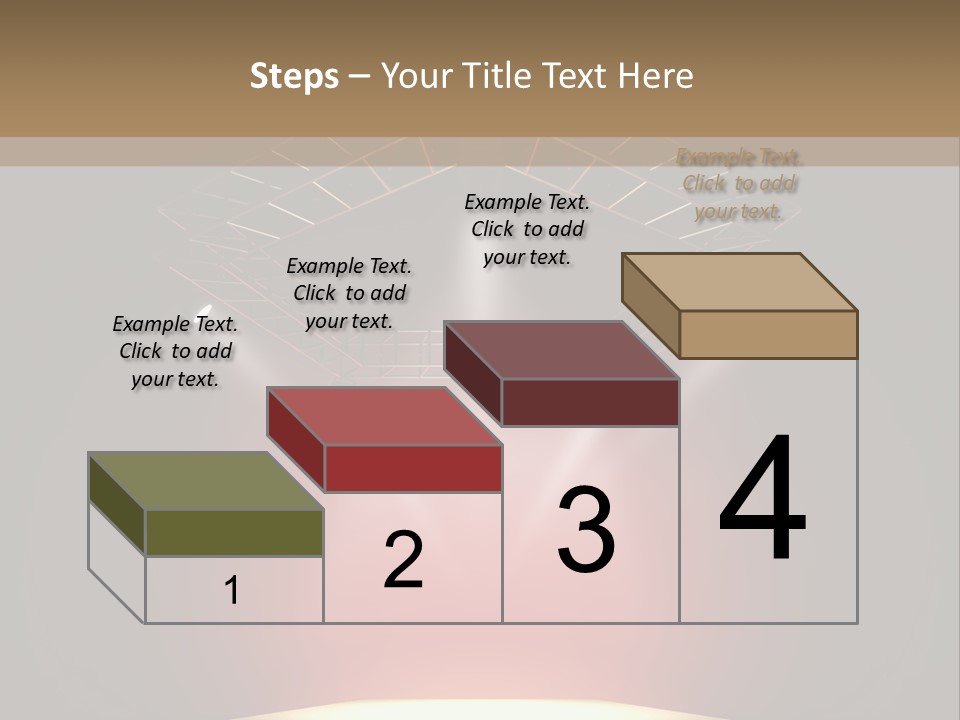 Steps – Your Title Text Here

Example Text. Click to add your text.

Example Text. Click to add your text.

Example Text. Click to add your text.

Example Text. Click to add your text.

1

2

3

4